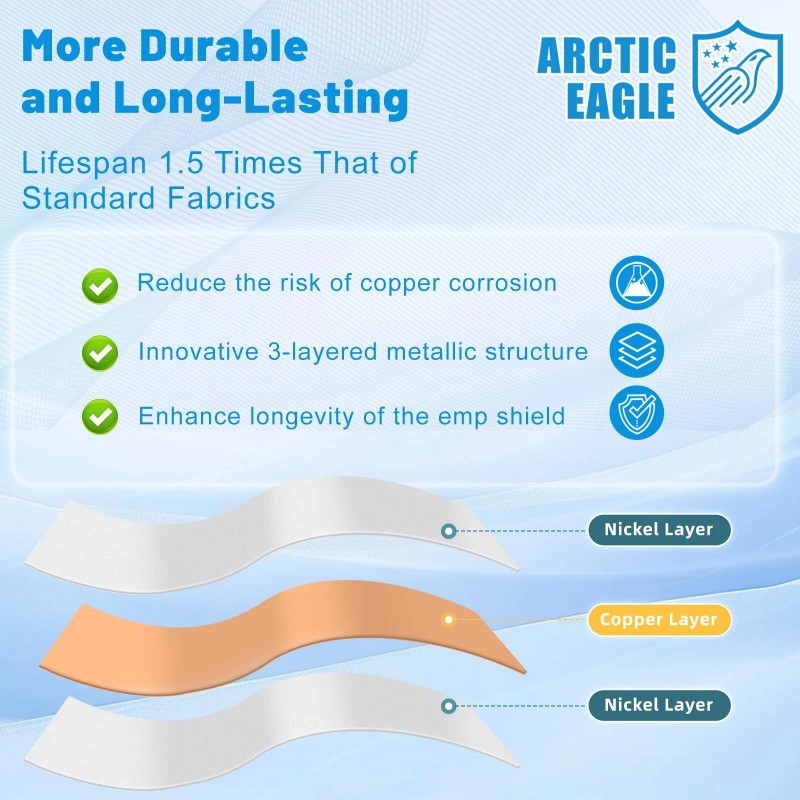 More Durable and Long-Lasting

ARCTIC EAGLE

Lifespan 1.5 Times That of Standard Fabrics

Reduce the risk of copper corrosion

Innovative 3-layered metallic structure

Enhance longevity of the emp shield

Nickel Layer

Copper Layer

Nickel Layer